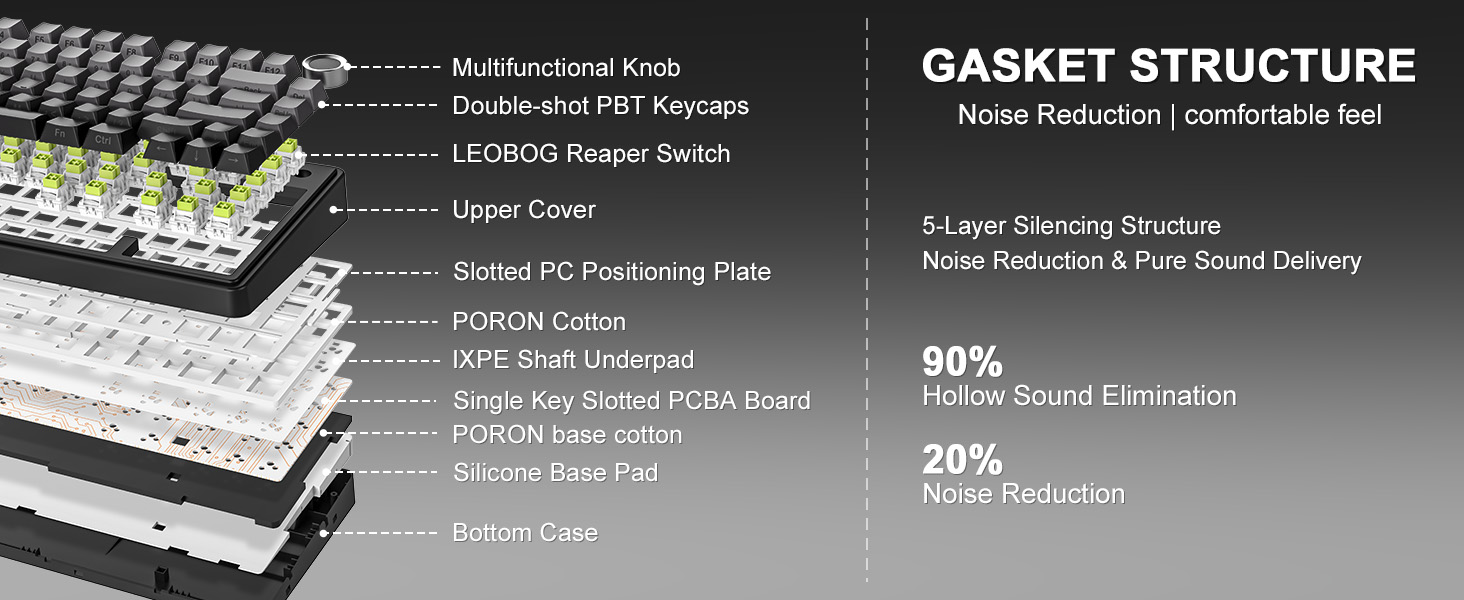 Multifunctional Knob
Double-shot PBT Keycaps
LEOBOG Reaper Switch
Upper Cover
Slotted PC Positioning Plate
PORON Cotton
IXPE Shaft Underpad
Single Key Slotted PCBA Board
PORON base cotton
Silicone Base Pad
Bottom Case

GASKET STRUCTURE
Noise Reduction | comfortable feel

5-Layer Silencing Structure
Noise Reduction & Pure Sound Delivery

90%
Hollow Sound Elimination

20%
Noise Reduction